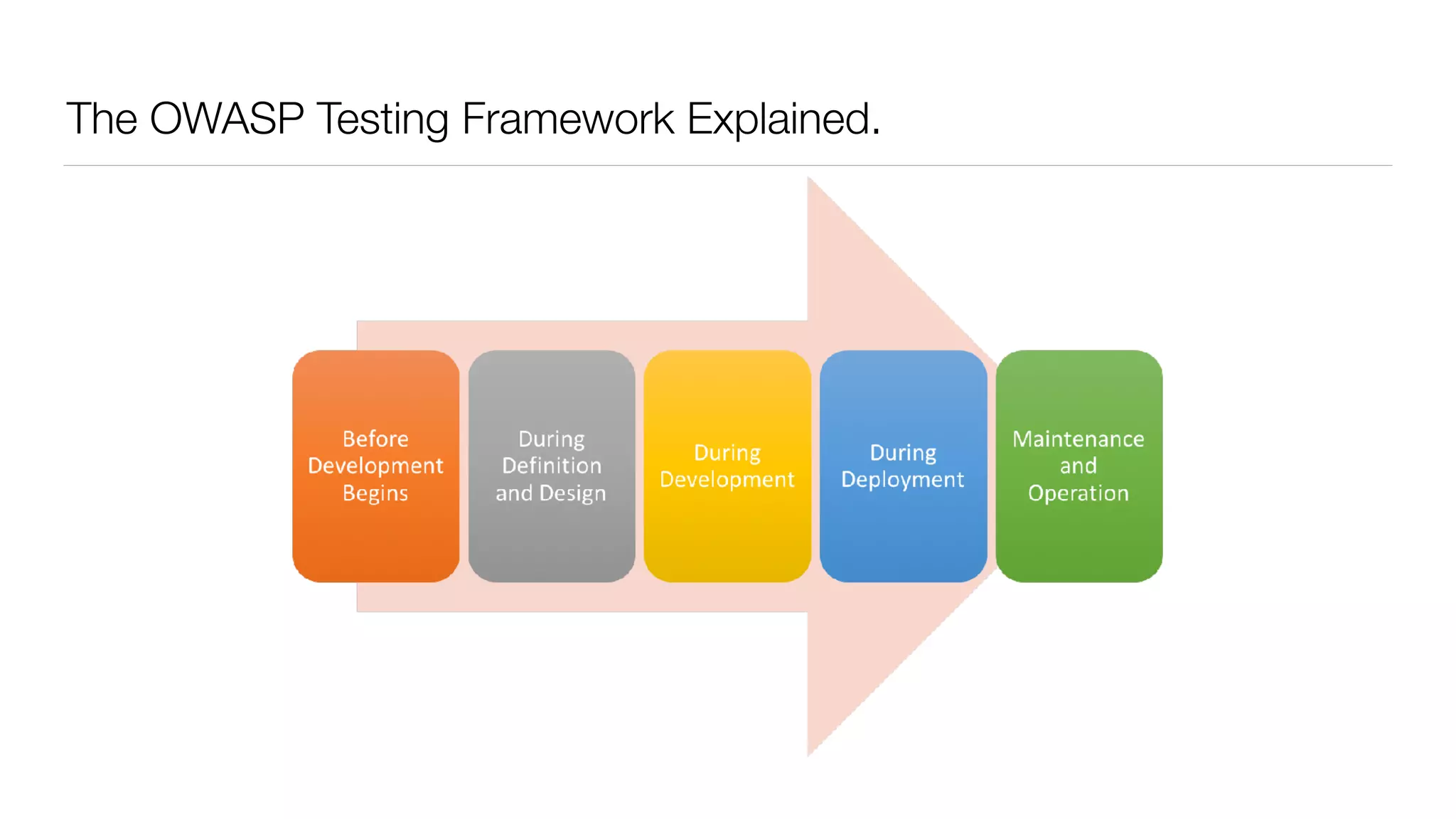 The OWASP Testing Framework Explained.

Before Development Begins

During Definition and Design

During Development

During Deployment

Maintenance and Operation